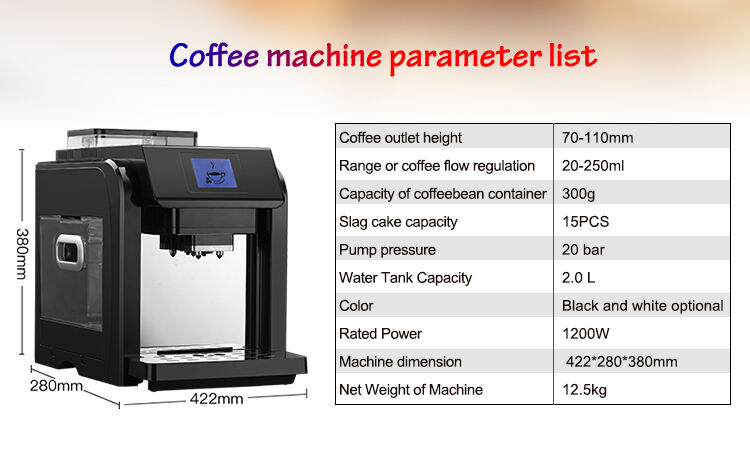 Coffee machine parameter list

380mm

280mm

422mm

| Coffee outlet height | 70-110mm |
|---|---|
| Range or coffee flow regulation | 20-250ml |
| Capacity of coffeebean container | 300g |
| Slag cake capacity | 15PCS |
| Pump pressure | 20 bar |
| Water Tank Capacity | 2.0 L |
| Color | Black and white optional |
| Rated Power | 1200W |
| Machine dimension | 422*280*380mm |
| Net Weight of Machine | 12.5kg |